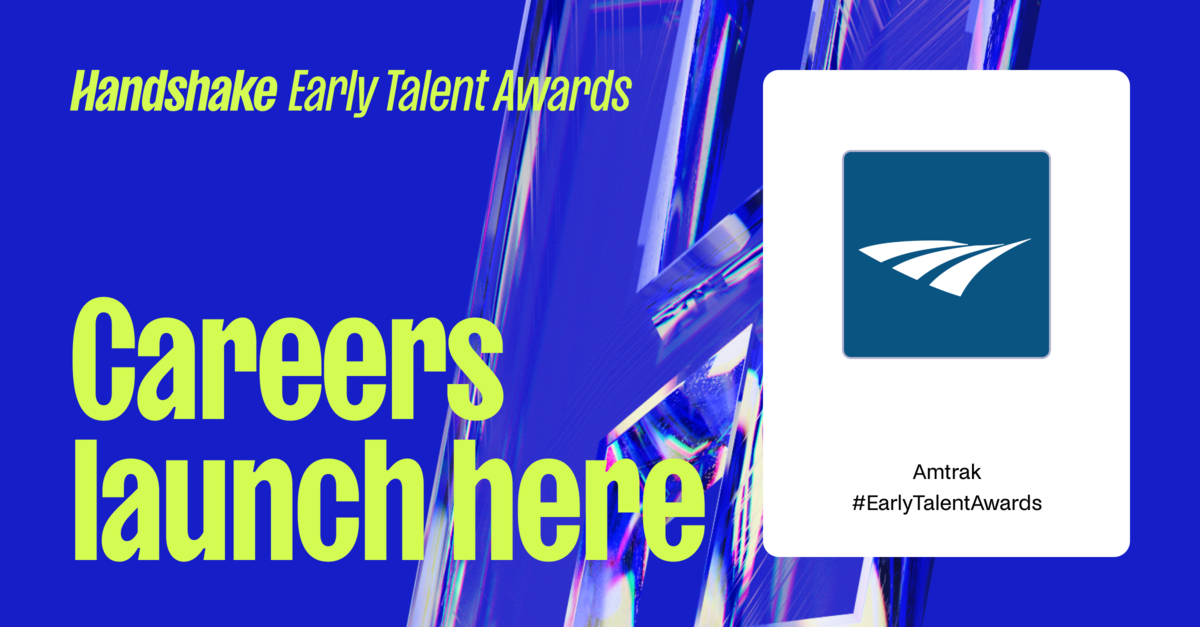 Handshake Early Talent Awards

Careers launch here

Amtrak
#EarlyTalentAwards